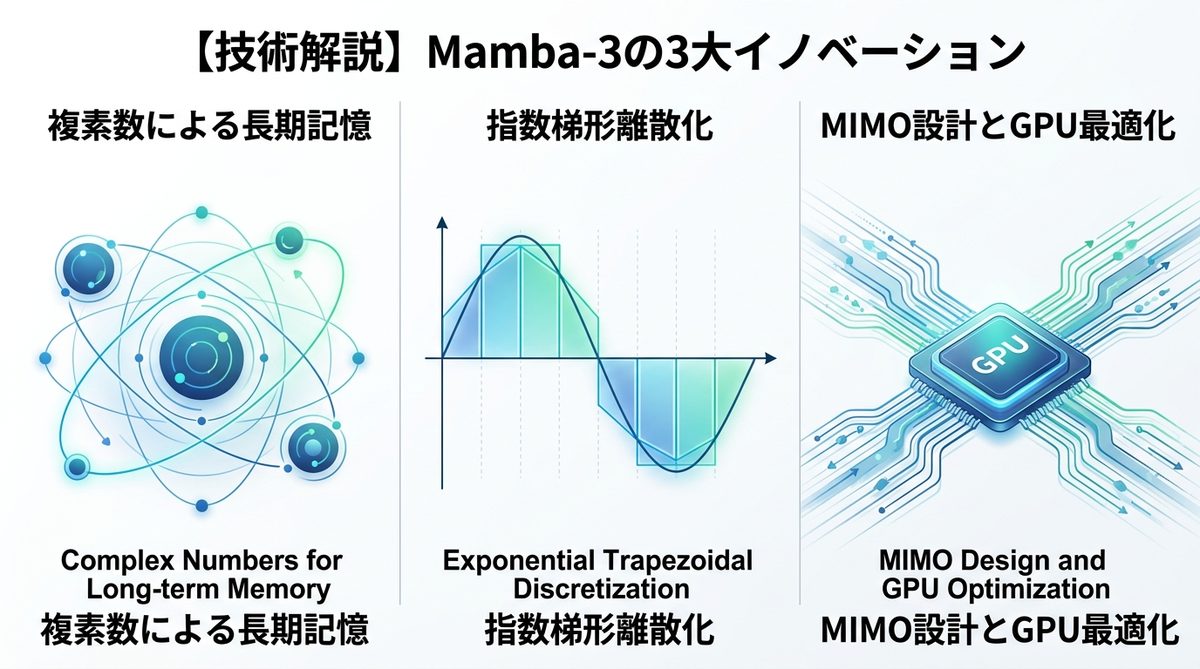 【技術解説】Mamba-3の3大イノベーション

複素数による長期記憶

Complex Numbers for Long-term Memory

複素数による長期記憶

指数梯形離散化

Exponential Trapezoidal Discretization

指数梯形離散化

MIMO設計とGPU最適化

GPU

MIMO Design and GPU Optimization

MIMO設計とGPU最適化